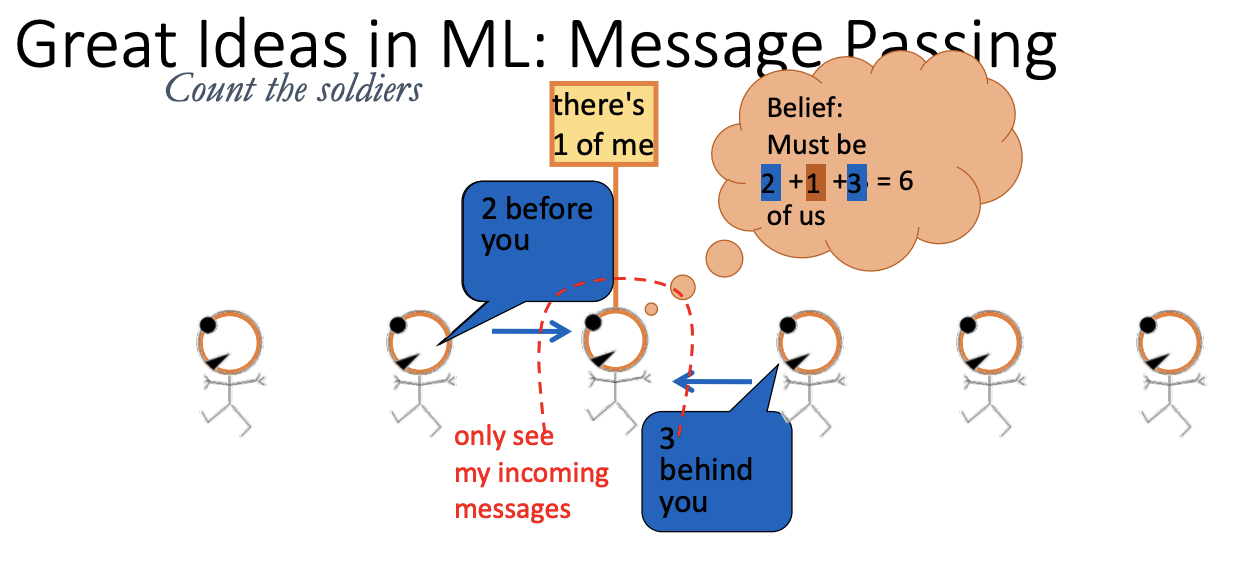 Great Ideas in ML: Message Passing

Count the soldiers

there's 1 of me

Belief: Must be 2 + 1 + 3 = 6 of us

2 before you

only see my incoming messages

3 behind you